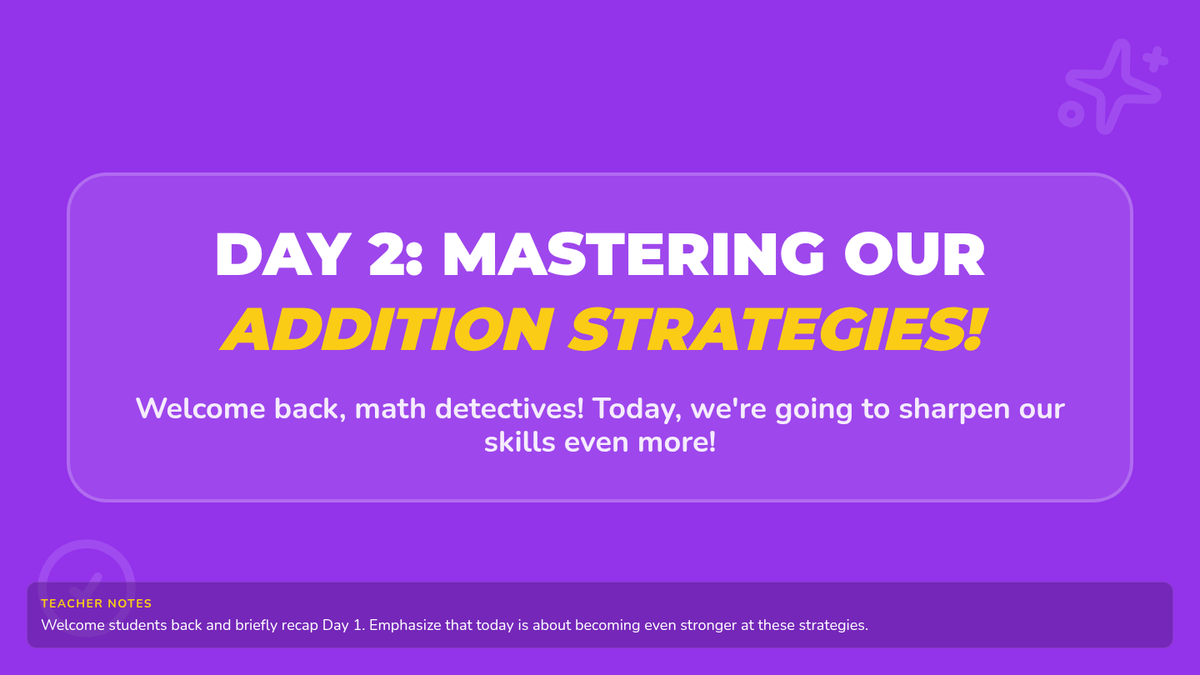 DAY 2: MASTERING OUR
ADDITION STRATEGIES!

Welcome back, math detectives! Today, we're going to sharpen our skills even more!

TEACHER NOTES
Welcome students back and briefly recap Day 1. Emphasize that today is about becoming even stronger at these strategies.